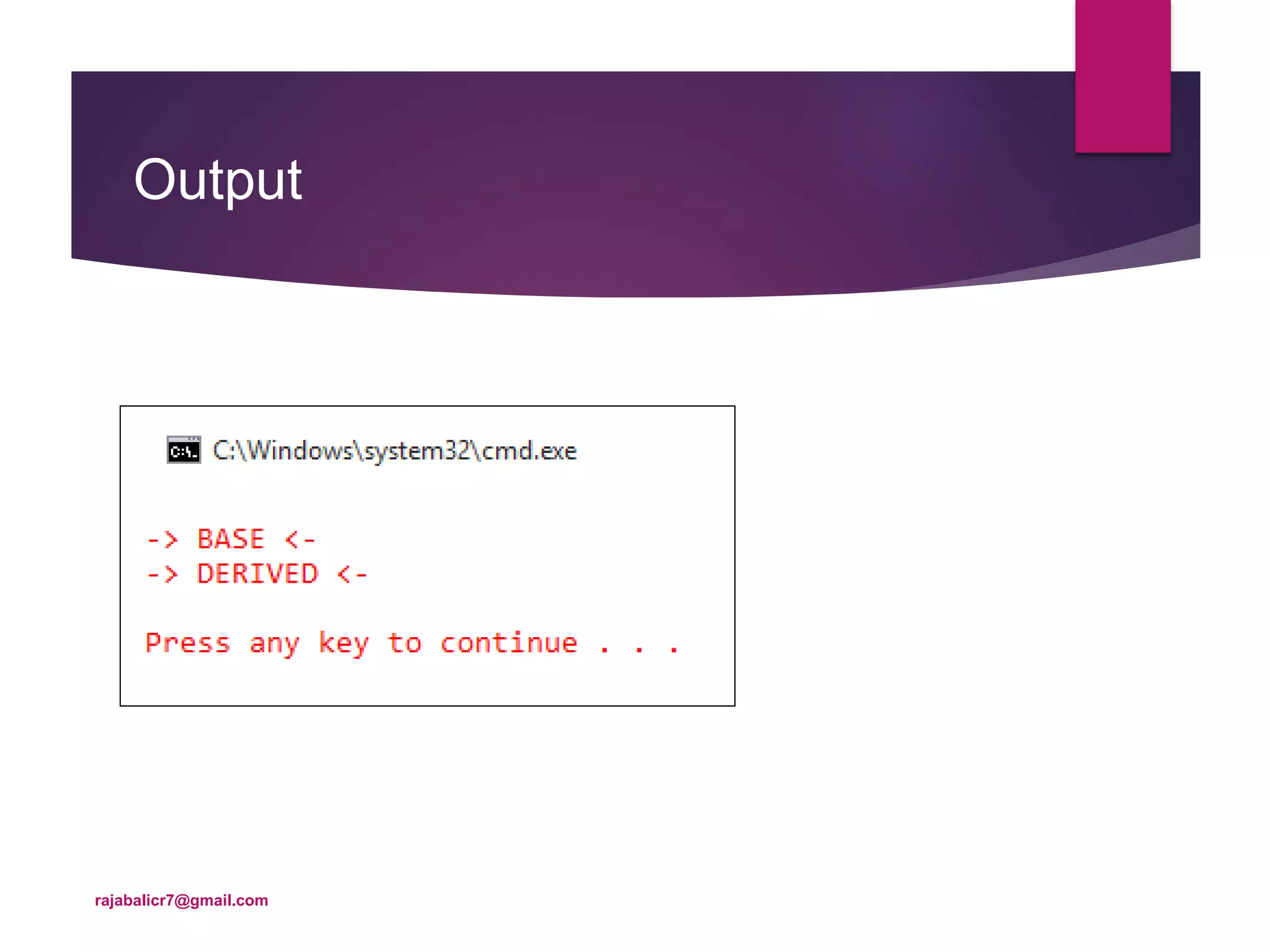 Output

C:\Windows\system32\cmd.exe

-> BASE <-
-> DERIVED <-

Press any key to continue . . .

rajabalicr7@gmail.com